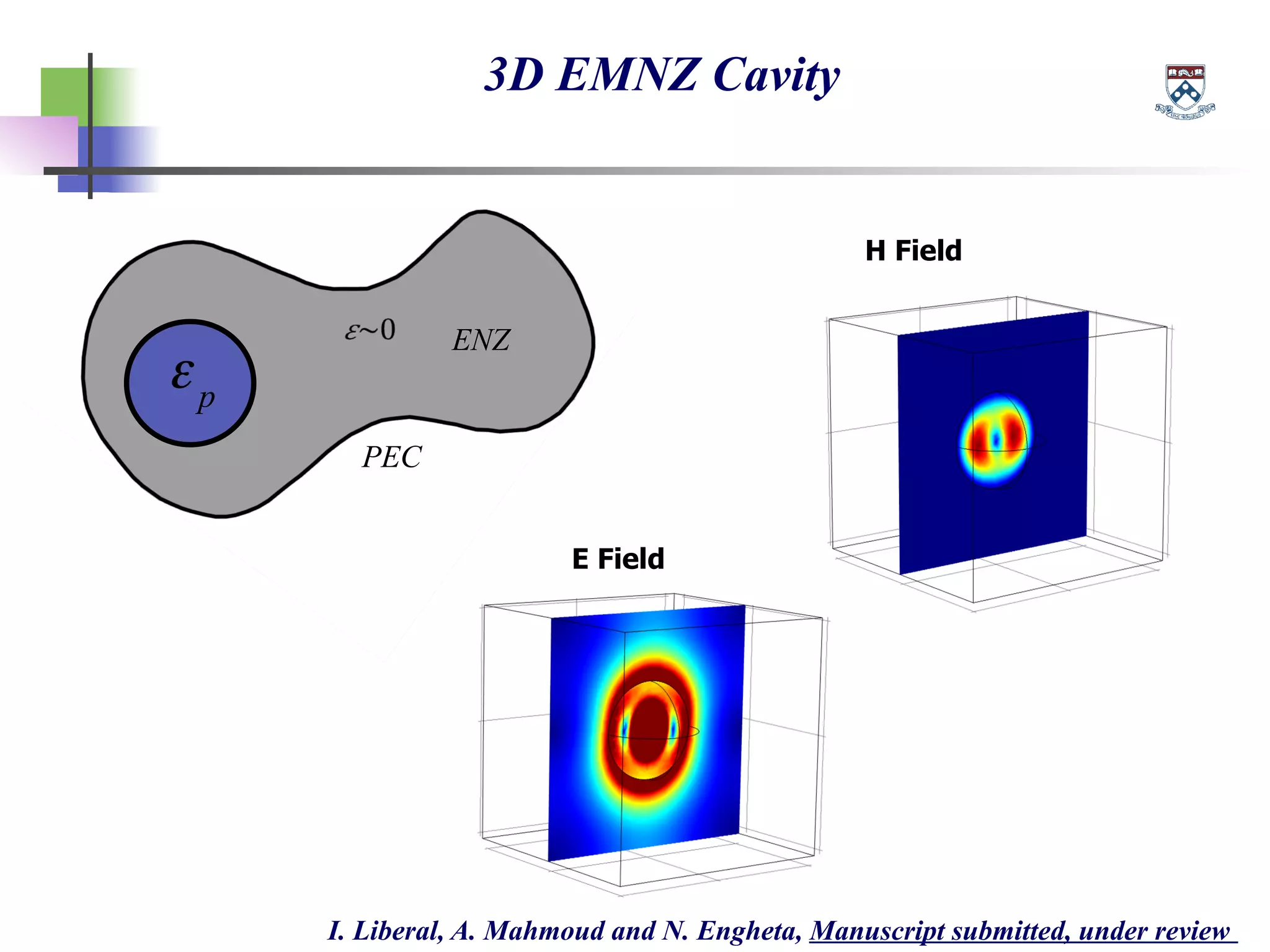 3D EMNZ Cavity

$\varepsilon_p$

$\varepsilon \sim 0$

ENZ

PEC

H Field

E Field

I. Liberal, A. Mahmoud and N. Engheta, Manuscript submitted, under review